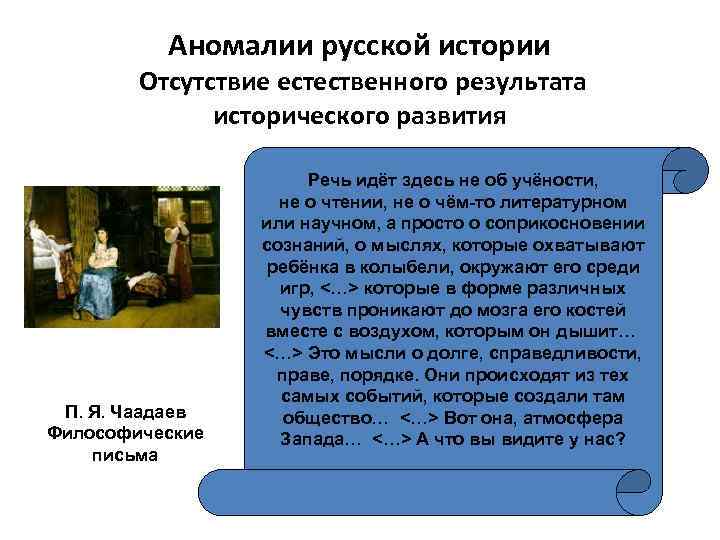 Аномалии русской истории
Отсутствие естественного результата исторического развития

Речь идёт здесь не об учёности, не о чтении, не о чём-то литературном или научном, а просто о соприкосновении сознаний, о мыслях, которые охватывают ребёнка в колыбели, окружают его среди игр, <...> которые в форме различных чувств проникают до мозга его костей вместе с воздухом, которым он дышит... <...> Это мысли о долге, справедливости, праве, порядке. Они происходят из тех самых событий, которые создали там общество... <...> Вот она, атмосфера Запада... <...> А что вы видите у нас?

П. Я. Чаадаев
Философические письма